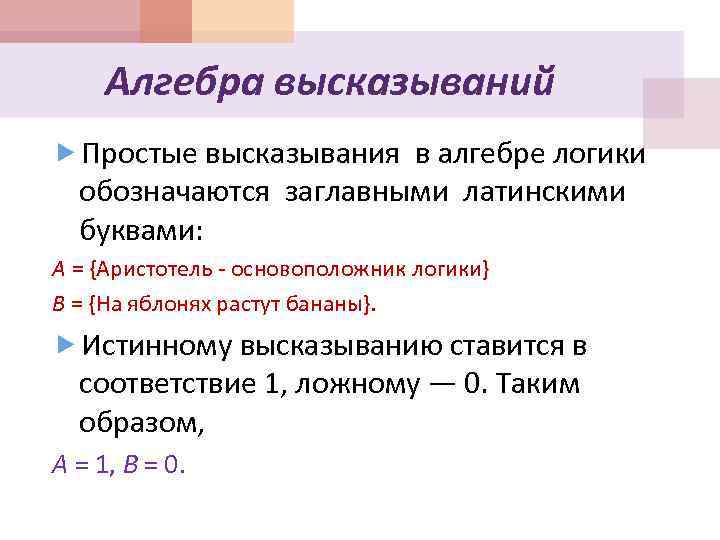 Алгебра высказываний

Простые высказывания в алгебре логики обозначаются заглавными латинскими буквами:

$A$ = {Аристотель - основоположник логики}

$B$ = {На яблонях растут бананы}.

Истинному высказыванию ставится в соответствие 1, ложному — 0. Таким образом,

$A = 1$, $B = 0$.